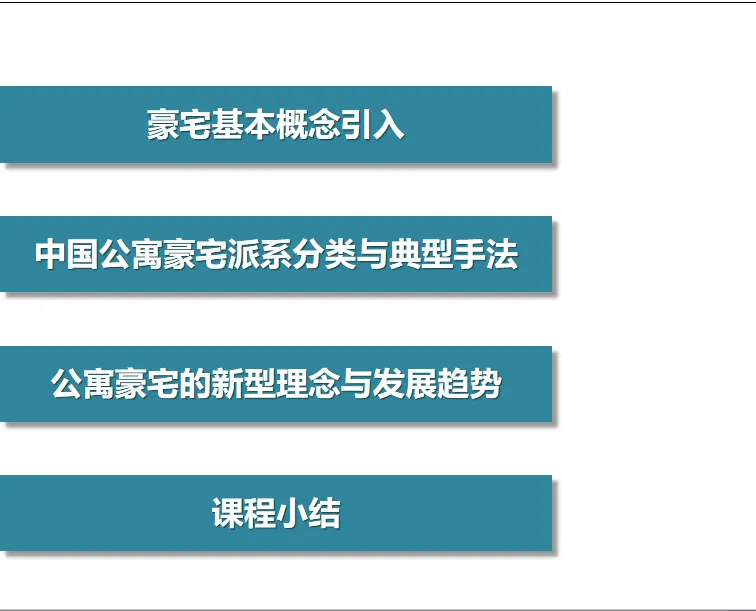 豪宅基本概念引入

中国公寓豪宅派系分类与典型手法

公寓豪宅的新型理念与发展趋势

课程小结